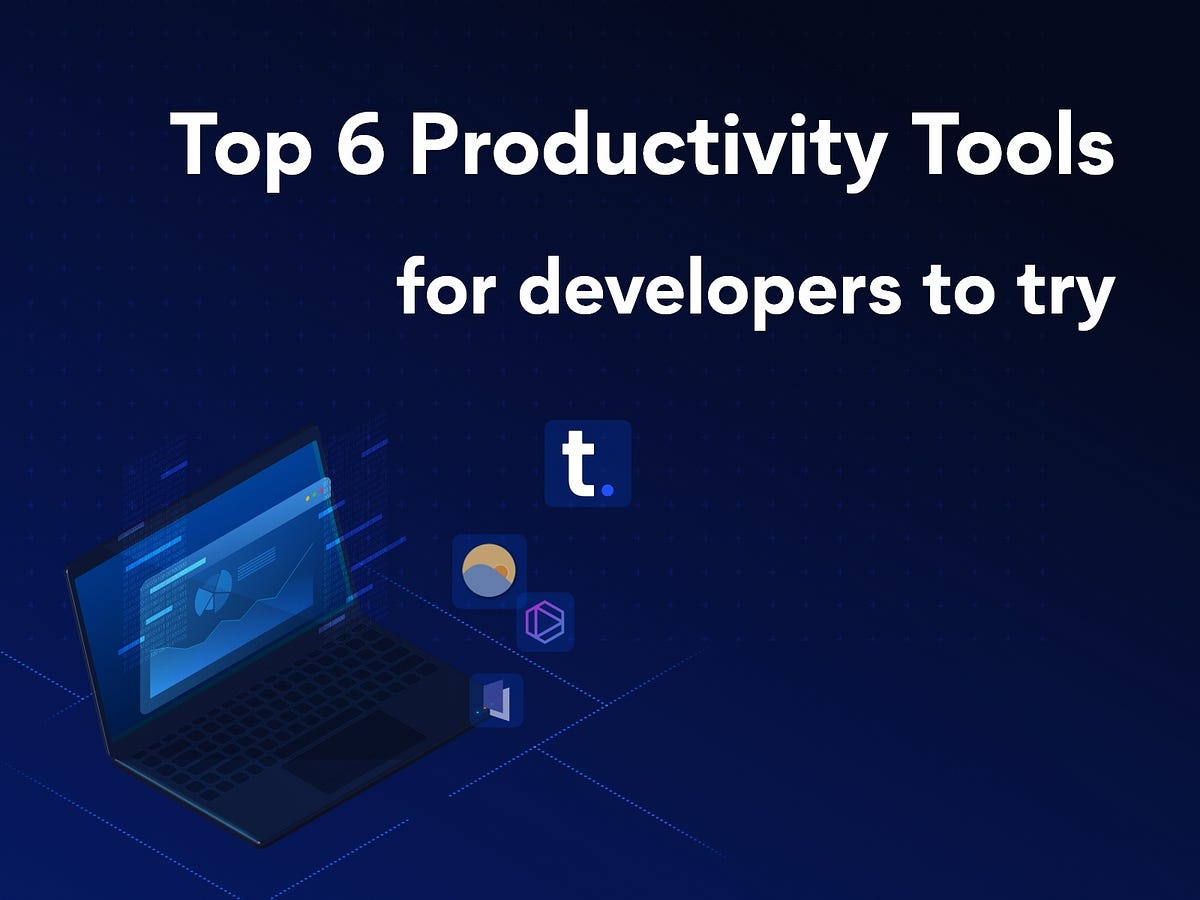 Top 6 Productivity Tools
for developers to try

t.